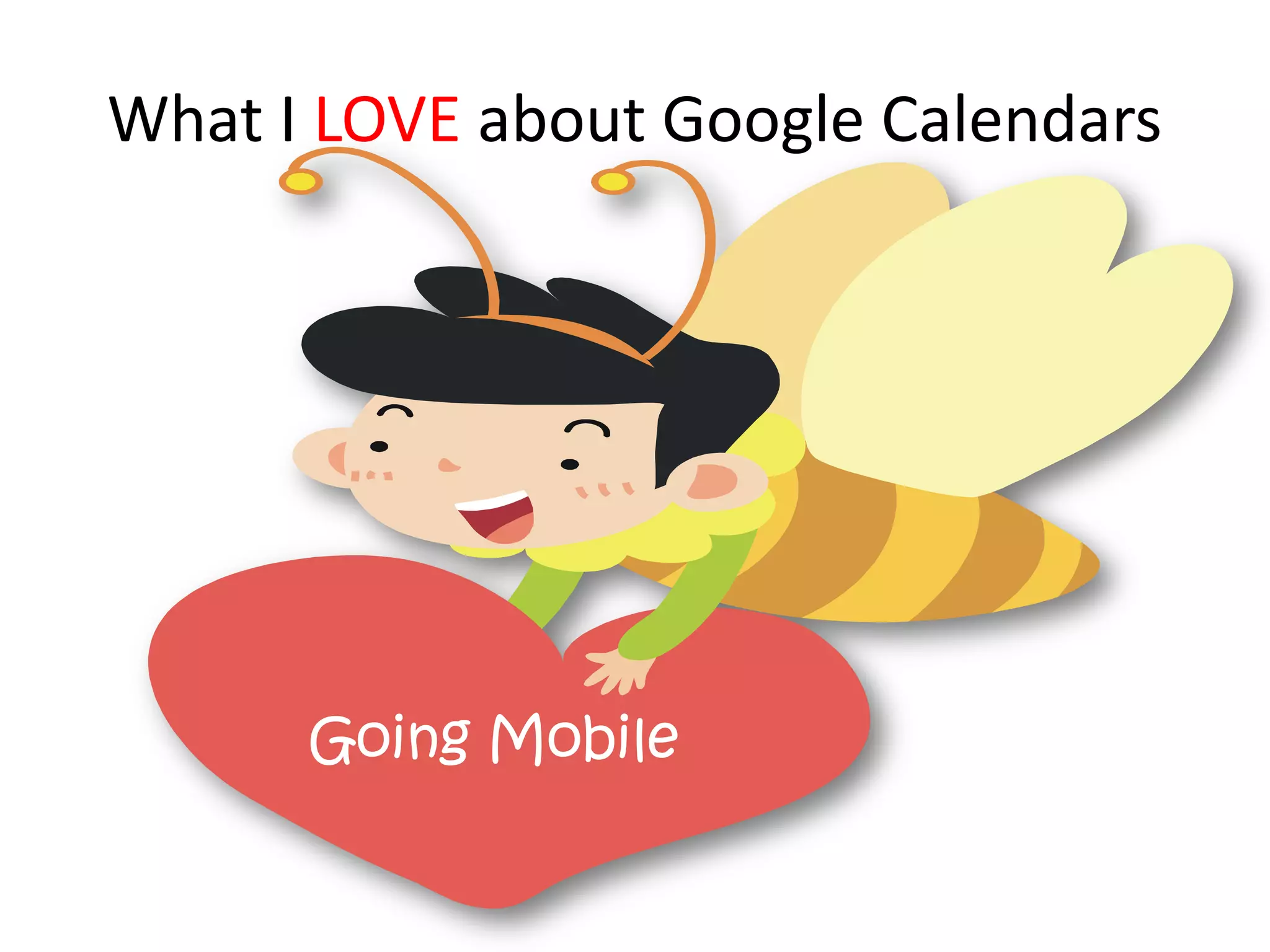 What I LOVE about Google Calendars

Going Mobile